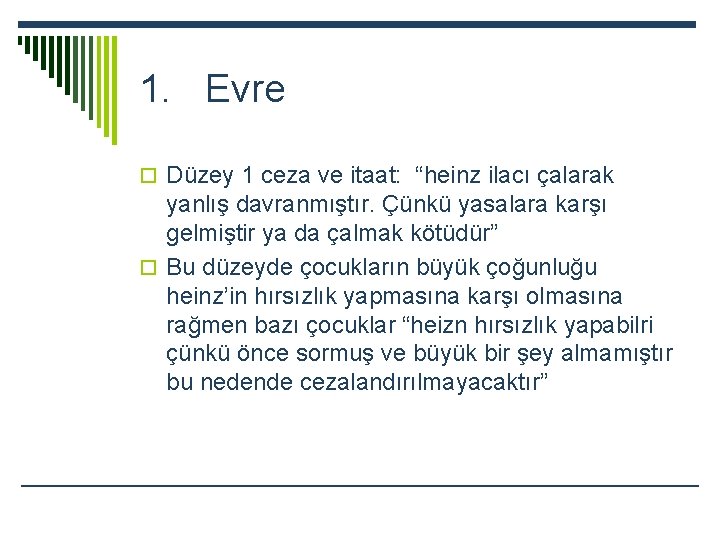 1. Evre

Düzey 1 ceza ve itaat: “heinz ilacı çalarak yanlış davranmıştır. Çünkü yasalara karşı gelmiştir ya da çalmak kötüdür”

Bu düzeyde çocukların büyük çoğunluğu heinz’in hırsızlık yapmasına karşı olmasına rağmen bazı çocuklar “heizn hırsızlık yapabilri çünkü önce sormuş ve büyük bir şey almamıştır bu nedende cezalandırılmayacaktır”